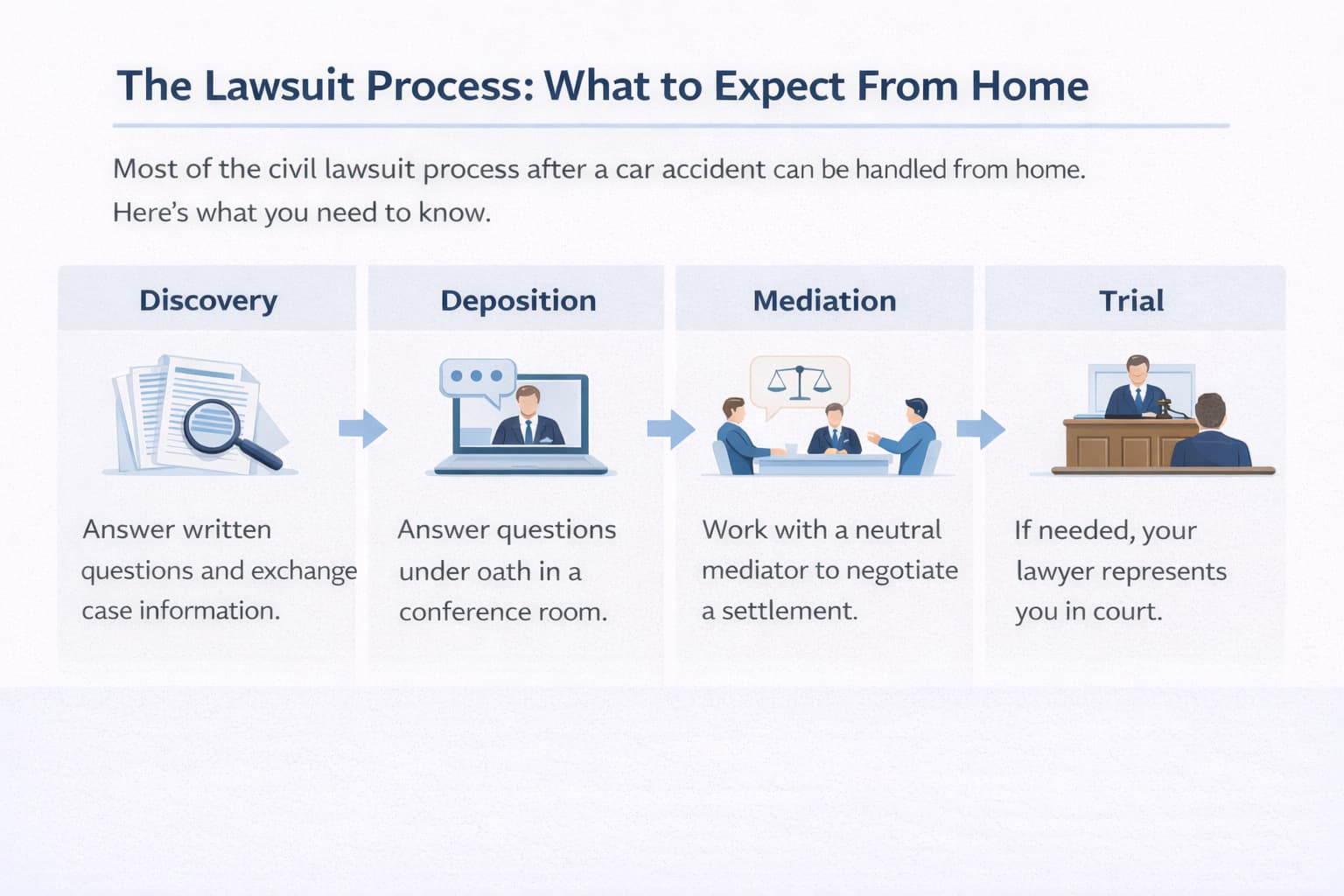 The Lawsuit Process: What to Expect From Home

Most of the civil lawsuit process after a car accident can be handled from home. Here's what you need to know.

Discovery

Answer written questions and exchange case information.

Deposition

Answer questions under oath in a conference room.

Mediation

Work with a neutral mediator to negotiate a settlement.

Trial

If needed, your lawyer represents you in court.